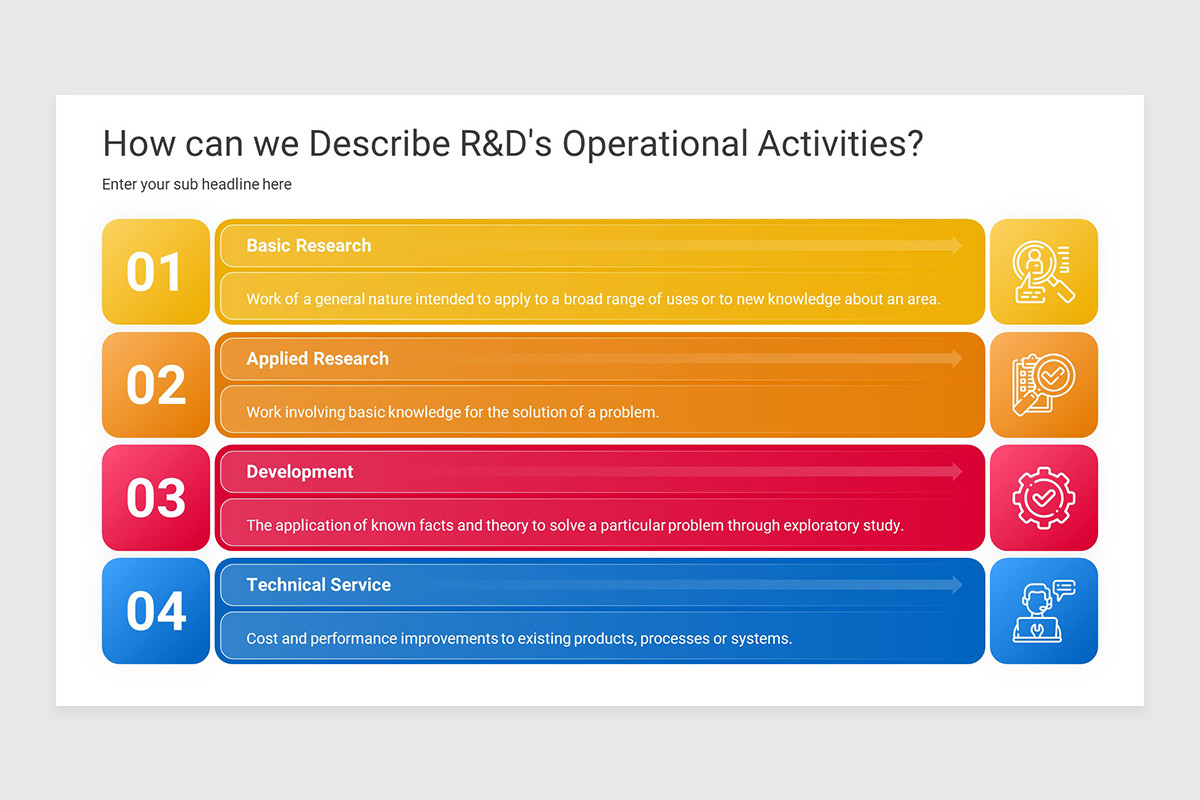 How can we Describe R&D's Operational Activities?

Enter your sub headline here

01

Basic Research

Work of a general nature intended to apply to a broad range of uses or to new knowledge about an area.

02

Applied Research

Work involving basic knowledge for the solution of a problem.

03

Development

The application of known facts and theory to solve a particular problem through exploratory study.

04

Technical Service

Cost and performance improvements to existing products, processes or systems.